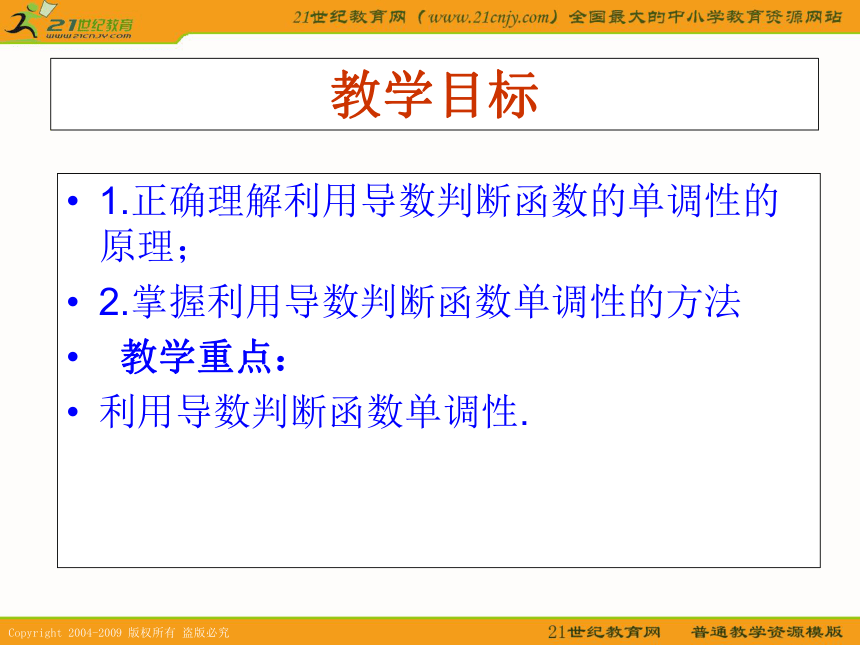 21世纪教育
www.21cnjy.com

21世纪教育网（www.21cnjy.com）全国最大的中小学教育资源网站

教学目标

• 1.正确理解利用导数判断函数的单调性的原理；

• 2.掌握利用导数判断函数单调性的方法

• 教学重点：

• 利用导数判断函数单调性.

Copyright 2004-2009 版权所有 盗版必究

21世纪教育网 普通教学资源模版